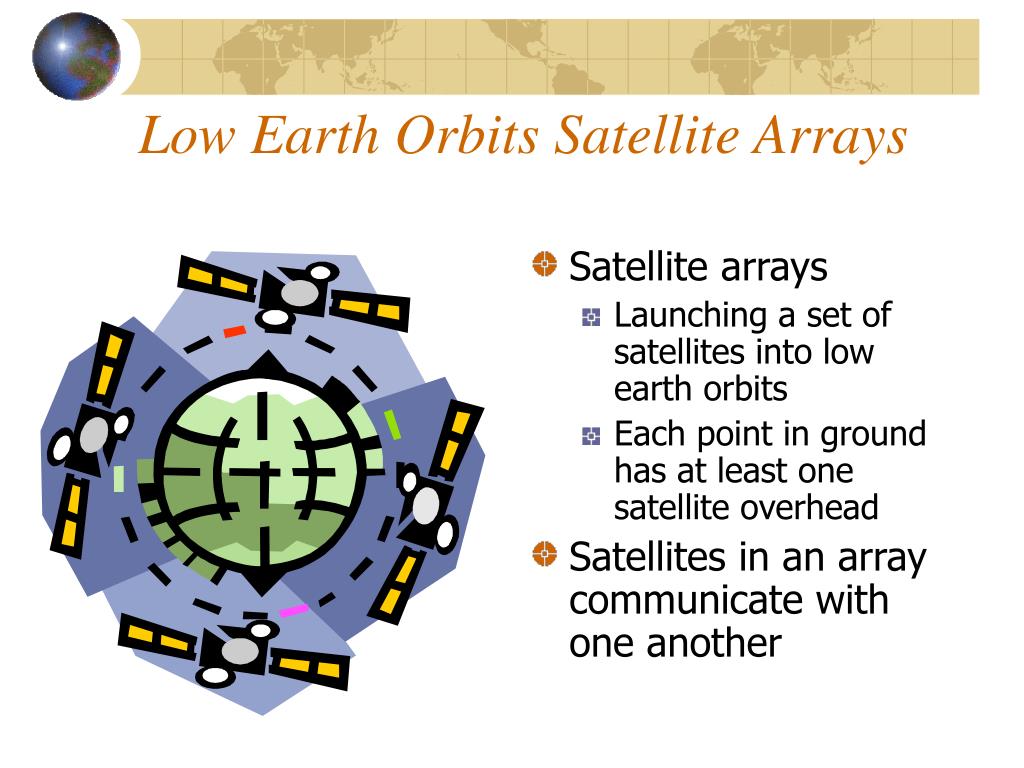 Low Earth Orbits Satellite Arrays

Satellite arrays
Launching a set of satellites into low earth orbits
Each point in ground has at least one satellite overhead
Satellites in an array communicate with one another